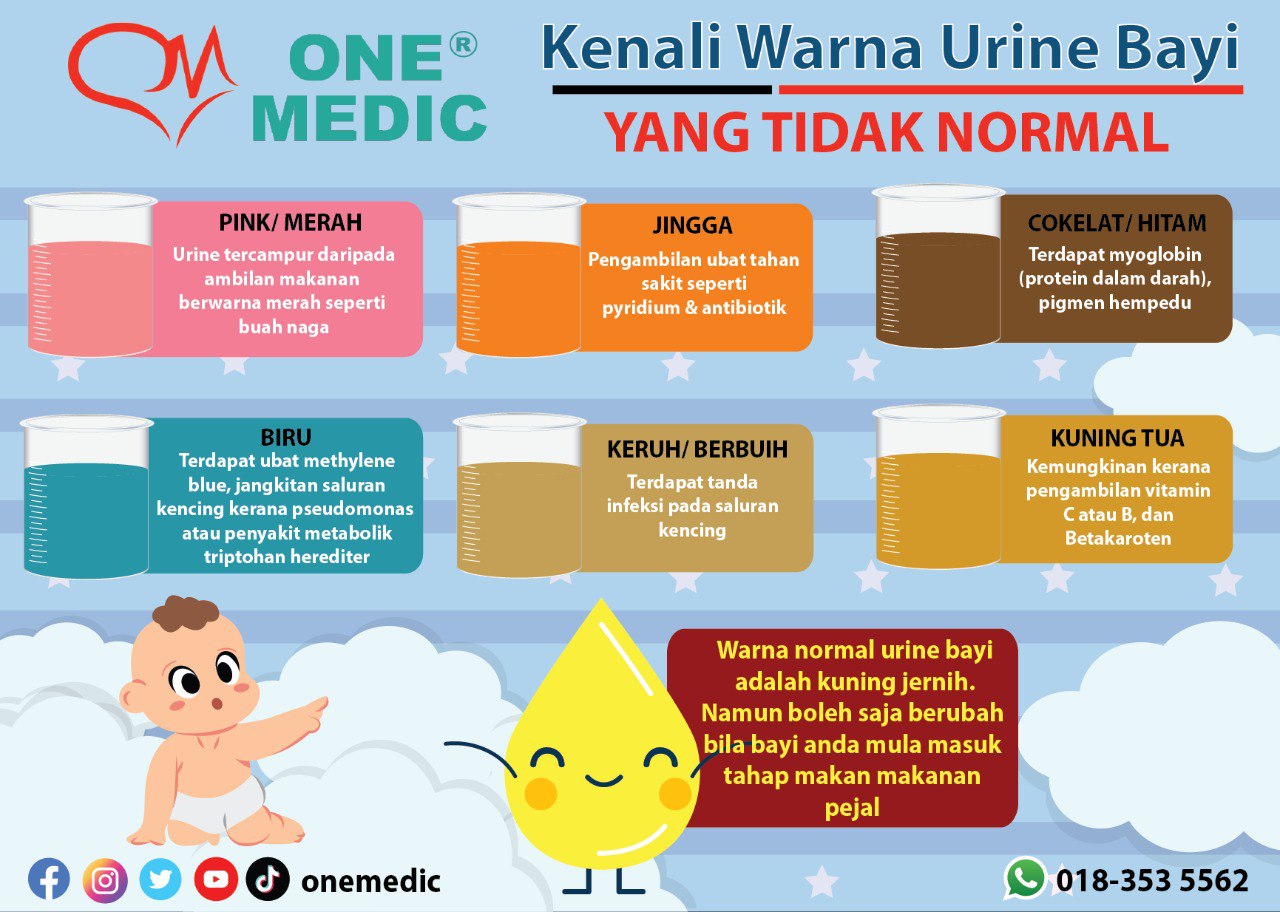 ONE®
MEDIC

Kenali Warna Urine Bayi
YANG TIDAK NORMAL

PINK/ MERAH
Urine tercampur daripada ambilan makanan berwarna merah seperti buah naga

JINGGA
Pengambilan ubat tahan sakit seperti pyridium & antibiotik

COKELAT/ HITAM
Terdapat myoglobin (protein dalam darah), pigmen hempedu

BIRU
Terdapat ubat methylene blue, jangkitan saluran kencing kerana pseudomonas atau penyakit metabolik triptohan herediter

KERUH/ BERBUIH
Terdapat tanda infeksi pada saluran kencing

KUNING TUA
Kemungkinan kerana pengambilan vitamin C atau B, dan Betakaroten

Warna normal urine bayi adalah kuning jernih. Namun boleh saja berubah bila bayi anda mula masuk tahap makan makanan pejal

onemedic

018-353 5562